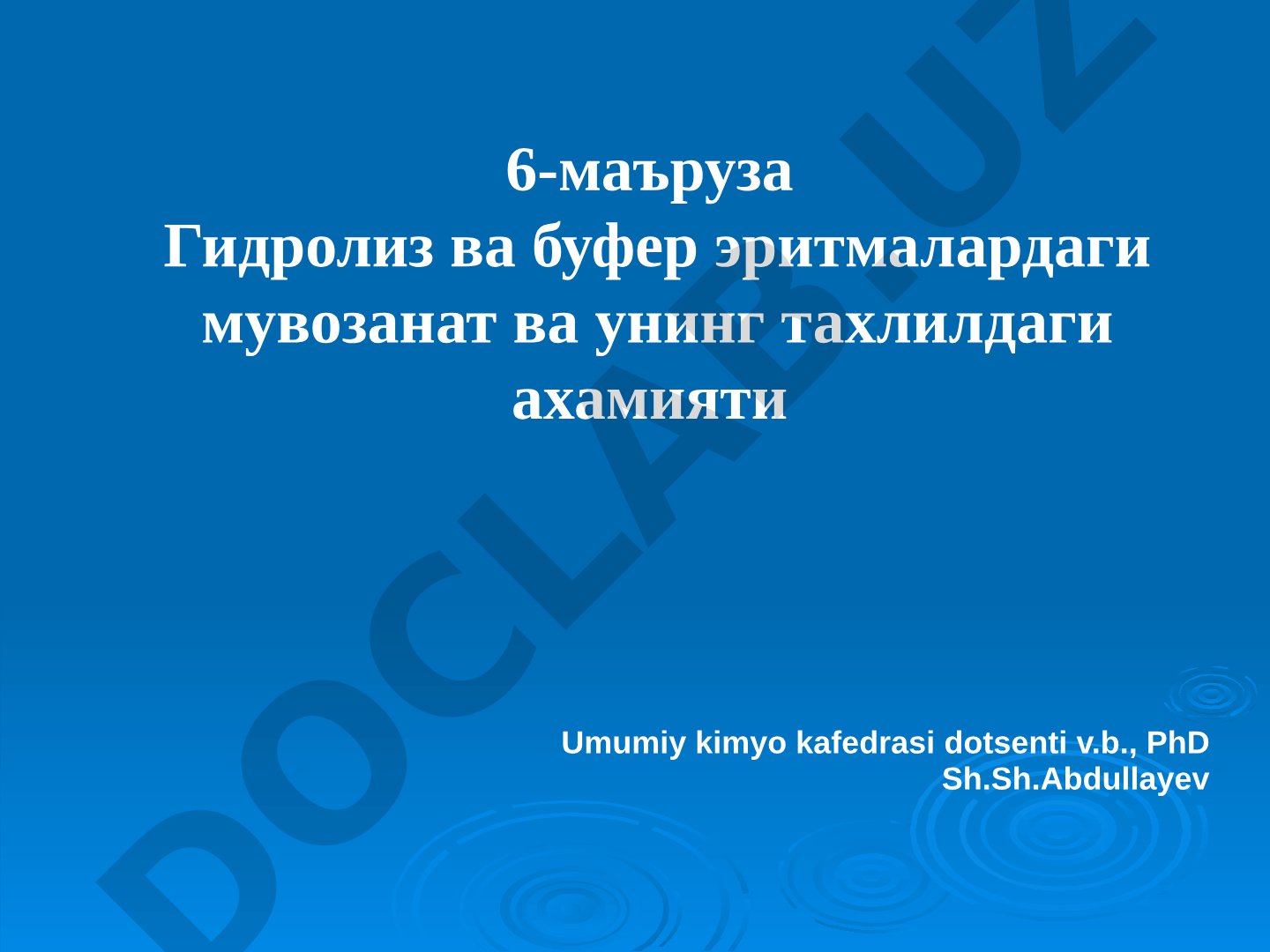 6-маъруза
Гидролиз ва буфер эритмалардаги мувозанат ва унинг тахлилдаги ахамияти

Umumiy kimyo kafedrasi dotsenti v.b., PhD
Sh.Sh.Abdullayev

DOCLAB.UZ